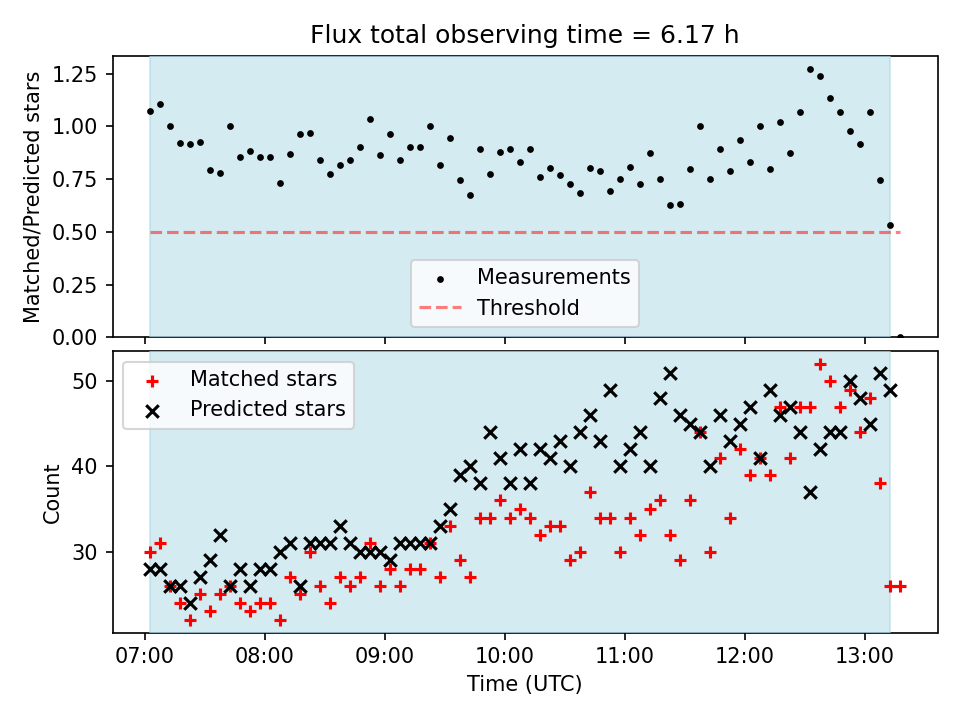 Flux total observing time = 6.17 h

Matched/Predicted stars

1.25
1.00
0.75
0.50
0.25
0.00

Measurements
Threshold

Matched stars
Predicted stars

Count

50
40
30

07:00 08:00 09:00 10:00 11:00 12:00 13:00

Time (UTC)